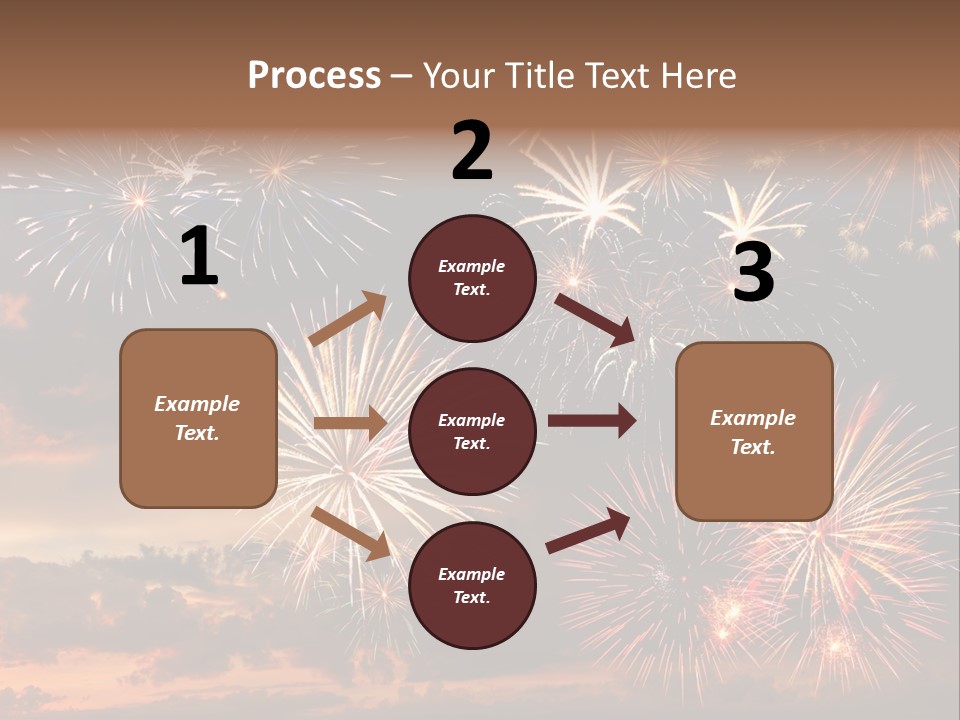 Process – Your Title Text Here

1

Example Text.

2

Example Text.

Example Text.

Example Text.

3

Example Text.